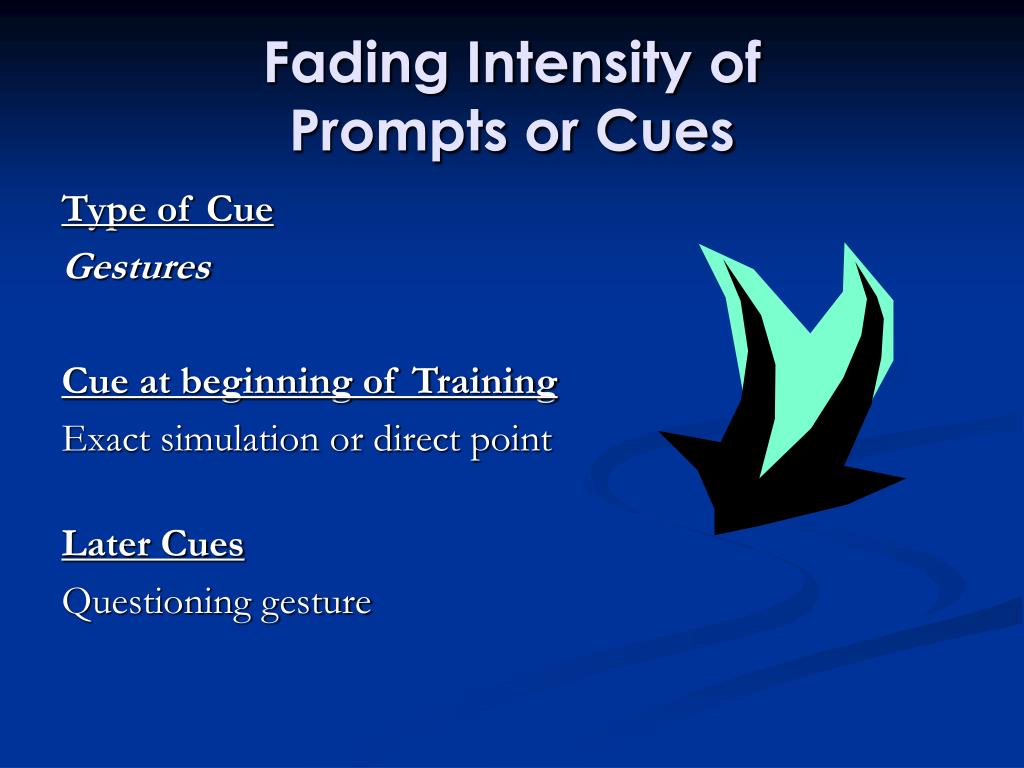 Fading Intensity of Prompts or Cues

Type of Cue

Gestures

Cue at beginning of Training

Exact simulation or direct point

Later Cues

Questioning gesture